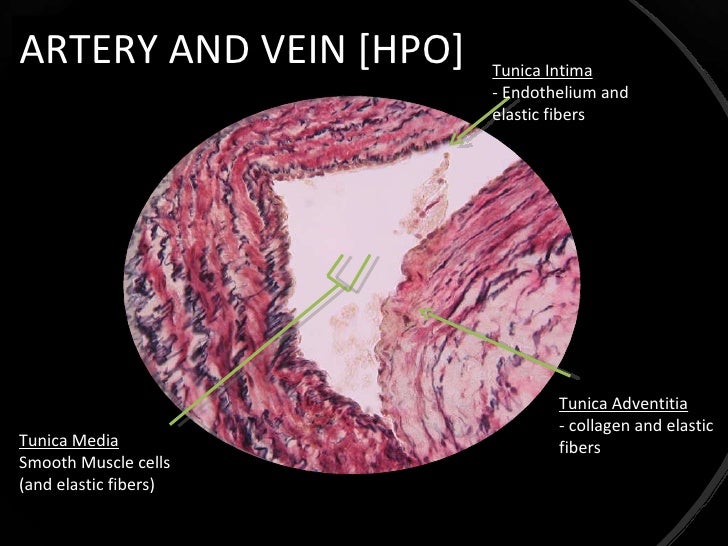 ARTERY AND VEIN [HPO]

Tunica Intima
- Endothelium and elastic fibers

Tunica Adventitia
- collagen and elastic fibers

Tunica Media
Smooth Muscle cells (and elastic fibers)